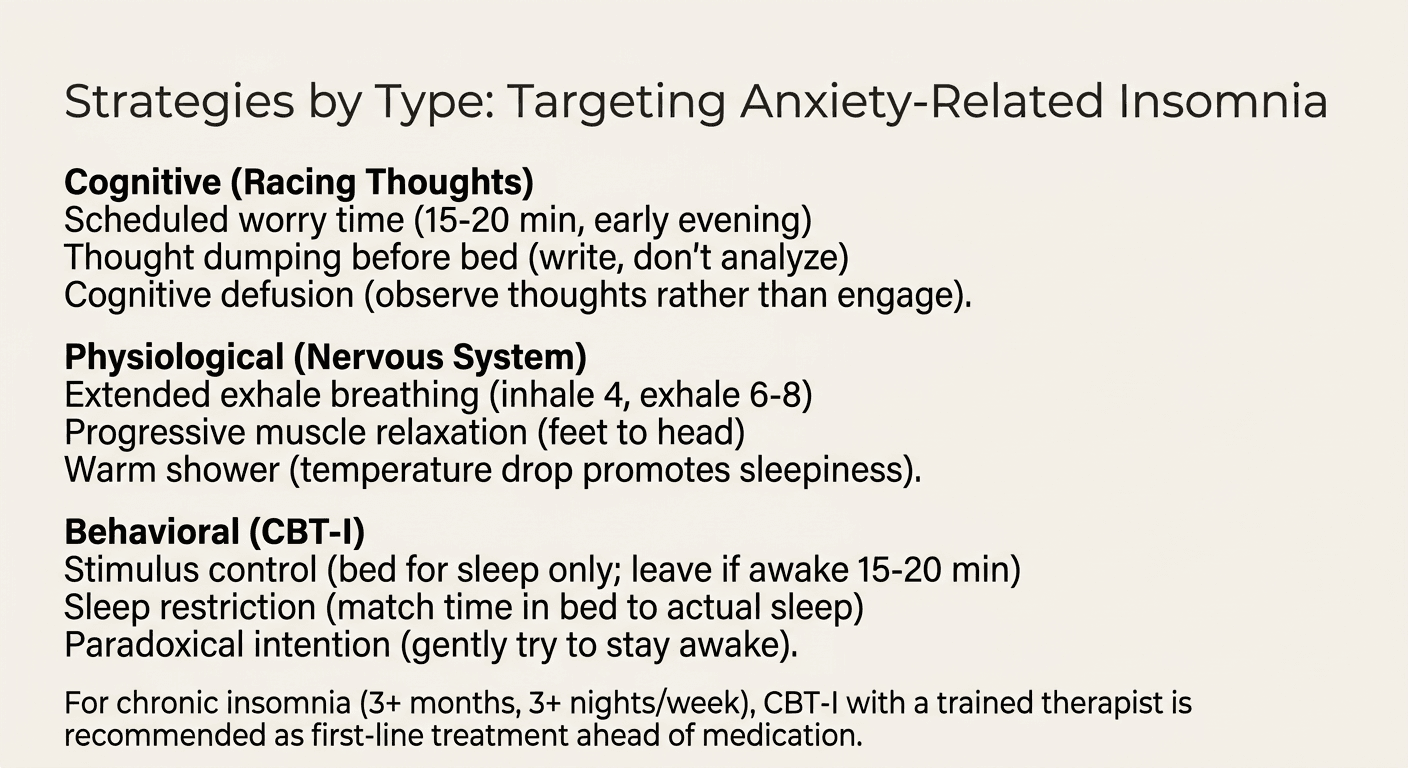 Strategies by Type: Targeting Anxiety-Related Insomnia

**Cognitive (Racing Thoughts)**
Scheduled worry time (15-20 min, early evening)
Thought dumping before bed (write, don't analyze)
Cognitive defusion (observe thoughts rather than engage).

**Physiological (Nervous System)**
Extended exhale breathing (inhale 4, exhale 6-8)
Progressive muscle relaxation (feet to head)
Warm shower (temperature drop promotes sleepiness).

**Behavioral (CBT-I)**
Stimulus control (bed for sleep only; leave if awake 15-20 min)
Sleep restriction (match time in bed to actual sleep)
Paradoxical intention (gently try to stay awake).

For chronic insomnia (3+ months, 3+ nights/week), CBT-I with a trained therapist is recommended as first-line treatment ahead of medication.